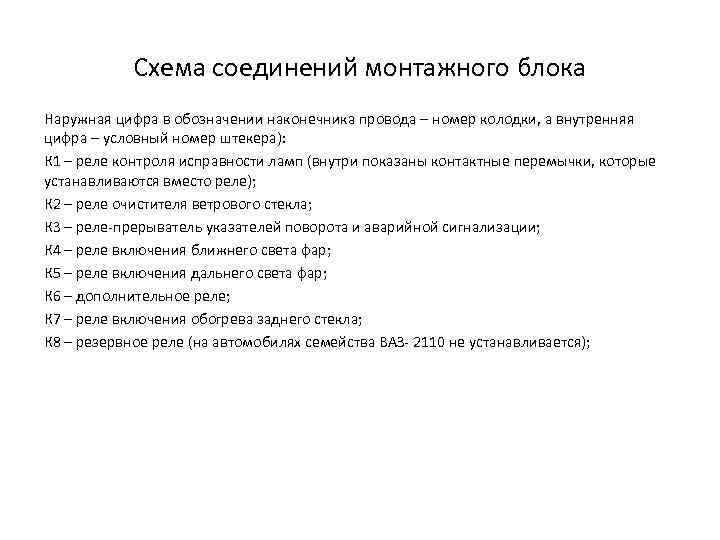 Схема соединений монтажного блока

Наружная цифра в обозначении наконечника провода – номер колодки, а внутренняя цифра – условный номер штекера):

К1 – реле контроля исправности ламп (внутри показаны контактные перемычки, которые устанавливаются вместо реле);

К2 – реле очистителя ветрового стекла;

К3 – реле-прерыватель указателей поворота и аварийной сигнализации;

К4 – реле включения ближнего света фар;

К5 – реле включения дальнего света фар;

К6 – дополнительное реле;

К7 – реле включения обогрева заднего стекла;

К8 – резервное реле (на автомобилях семейства ВАЗ- 2110 не устанавливается);